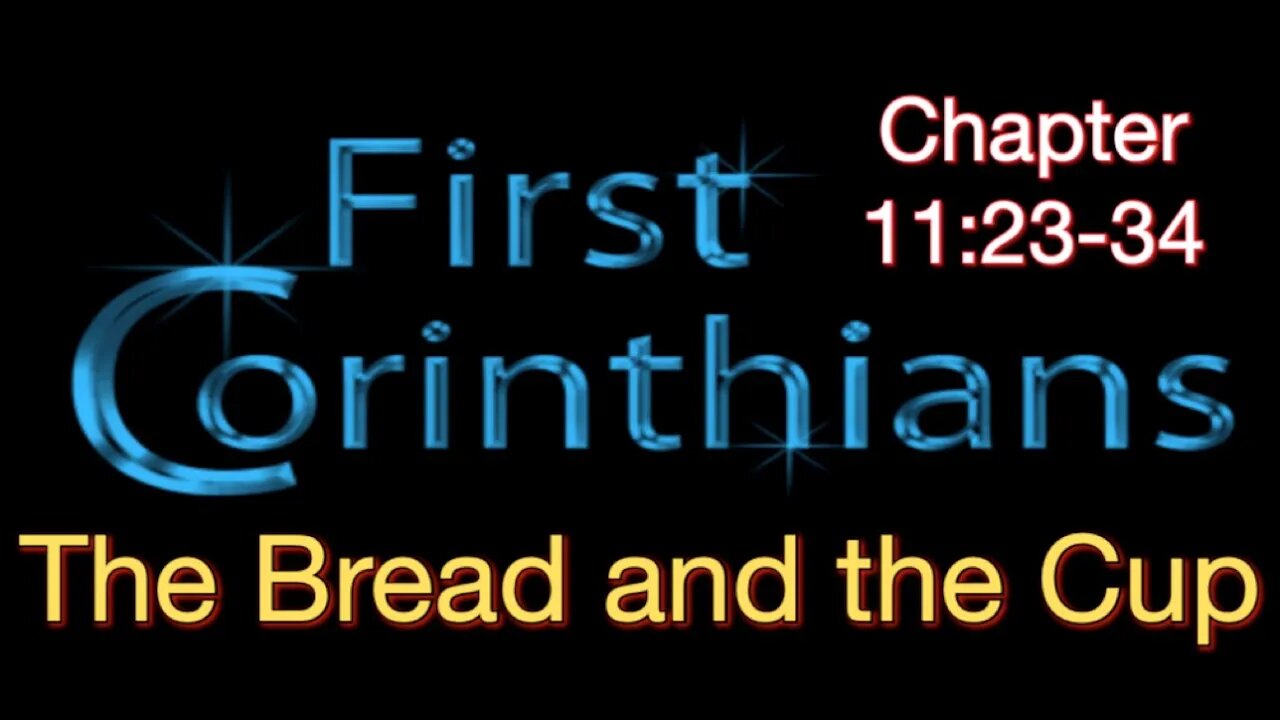 First Corinthians

Chapter 11:23-34

The Bread and the Cup